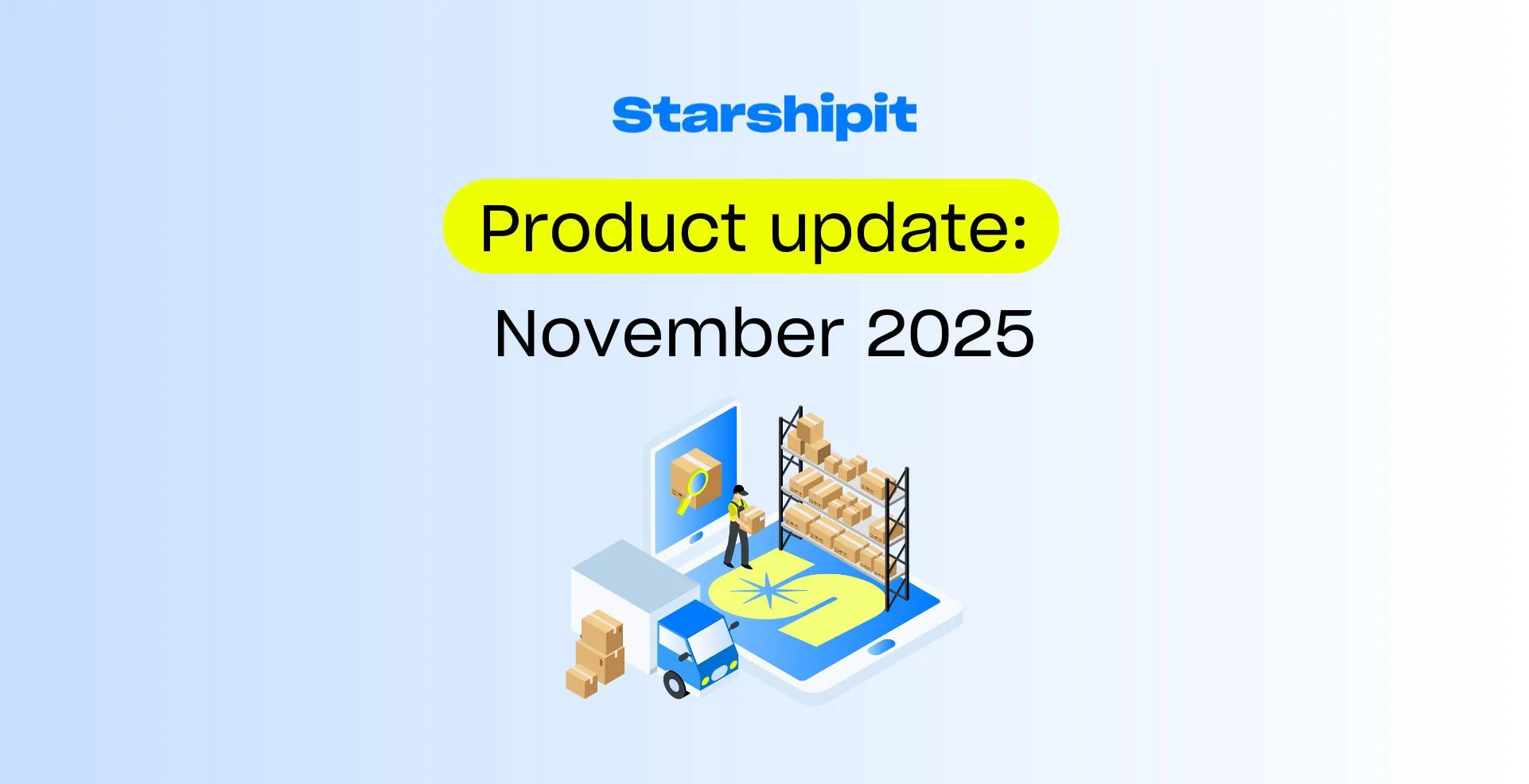 Starshipit

Product update:

November 2025